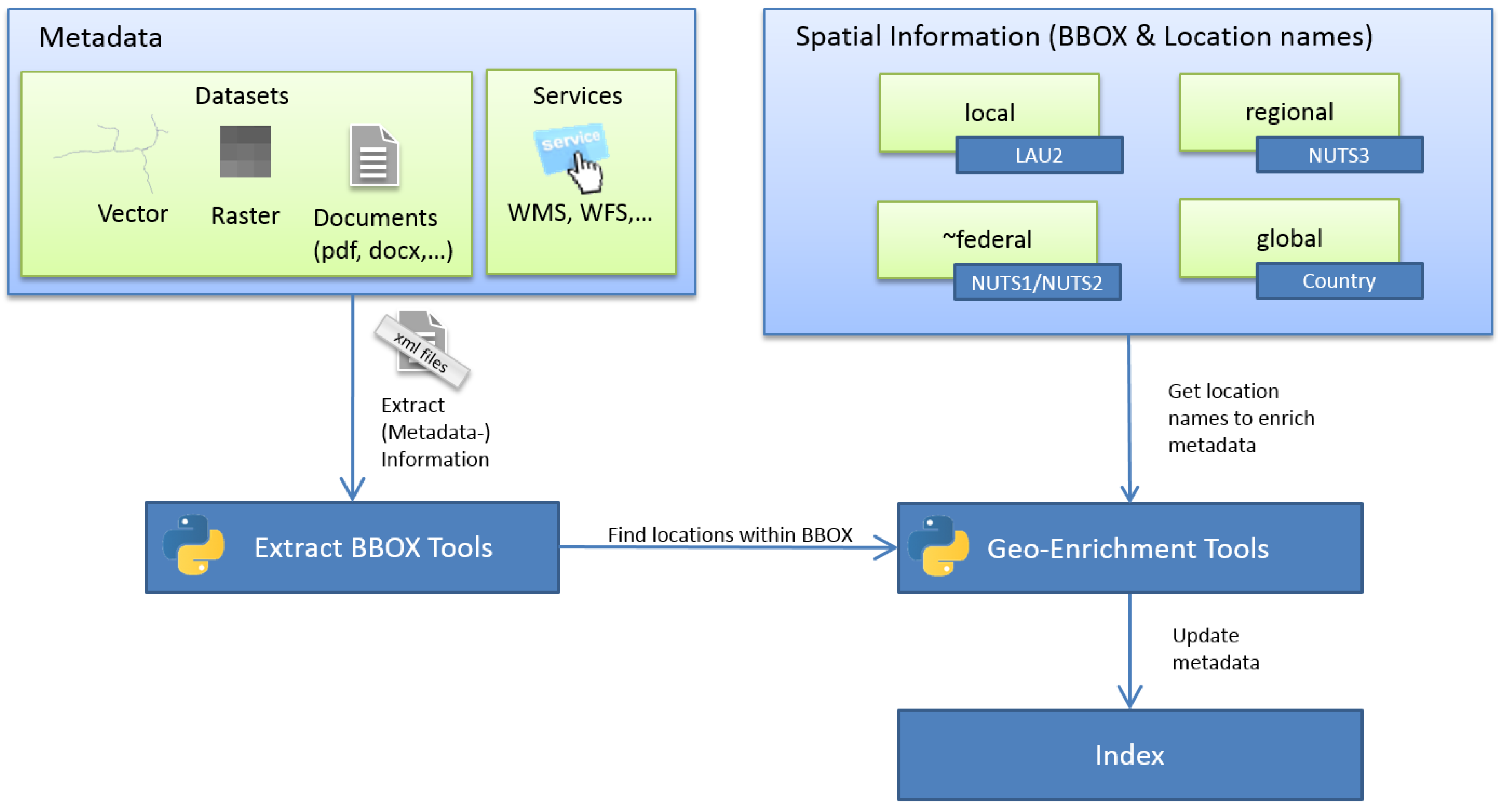 Metadata

Datasets

Vector

Raster

Documents (pdf, docx,...)

Services

service

WMS, WFS,...

Spatial Information (BBOX & Location names)

local

LAU2

regional

NUTS3

~federal

NUTS1/NUTS2

global

Country

xml files

Extract (Metadata-) Information

Get location names to enrich metadata

Extract BBOX Tools

Find locations within BBOX

Geo-Enrichment Tools

Update metadata

Index